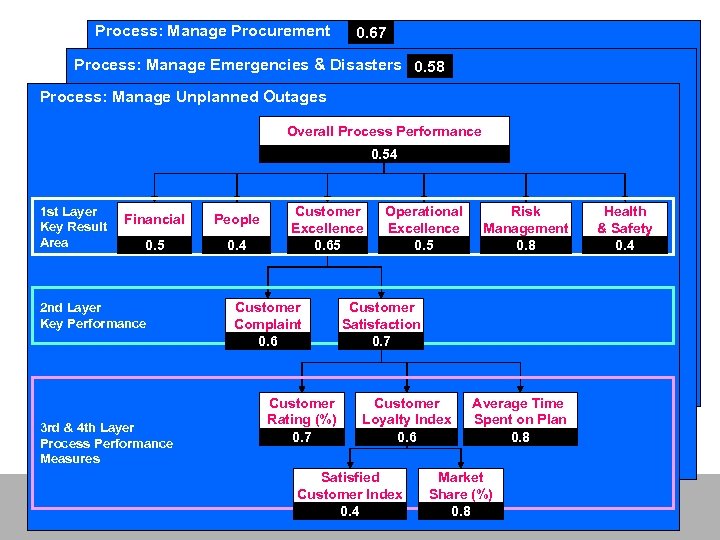 Process: Manage Procurement 0.67

Process: Manage Emergencies & Disasters 0.58

Process: Manage Unplanned Outages

Overall Process Performance
0.54

1st Layer Key Result Area

Financial
0.5

People
0.4

Customer Excellence
0.65

Operational Excellence
0.5

Risk Management
0.8

Health & Safety
0.4

2nd Layer Key Performance

Customer Complaint
0.6

Customer Satisfaction
0.7

3rd & 4th Layer Process Performance Measures

Customer Rating (%)
0.7

Customer Loyalty Index
0.6

Average Time Spent on Plan
0.8

Satisfied Customer Index
0.4

Market Share (%)
0.8